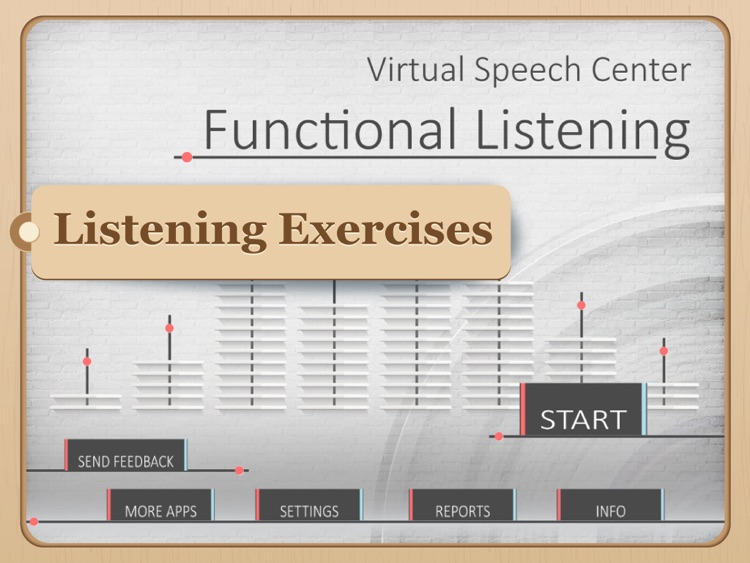 Virtual Speech Center

Functional Listening

Listening Exercises

START

SEND FEEDBACK

MORE APPS

SETTINGS

REPORTS

INFO